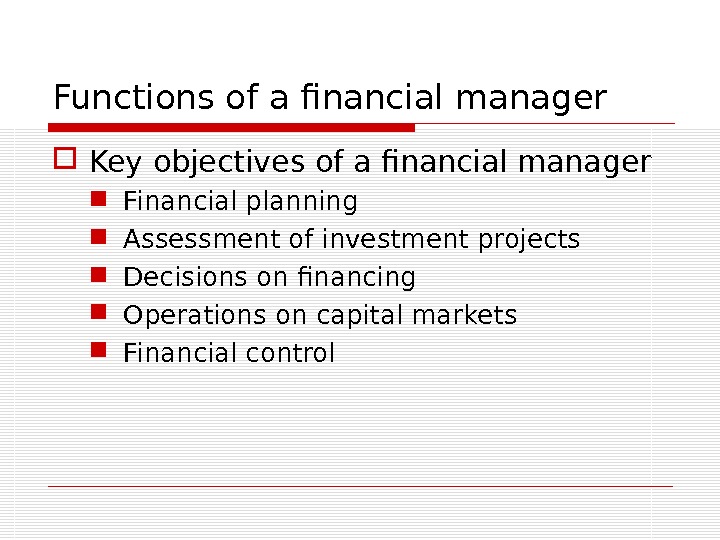 Functions of a financial manager

Key objectives of a financial manager

Financial planning

Assessment of investment projects

Decisions on financing

Operations on capital markets

Financial control